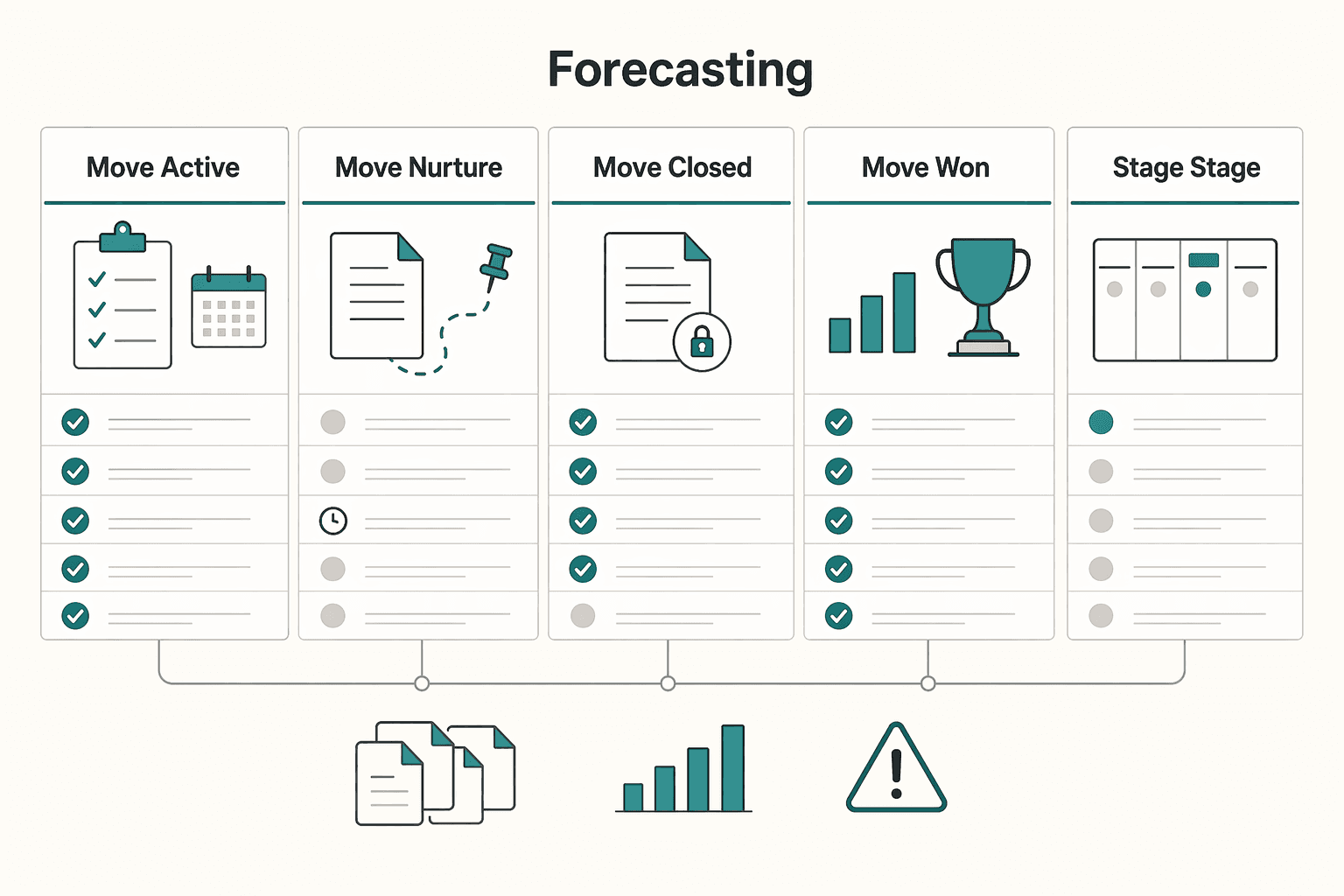 Forecasting

Move Active

Move Nurture

Move Closed

Move Won

Stage Stage